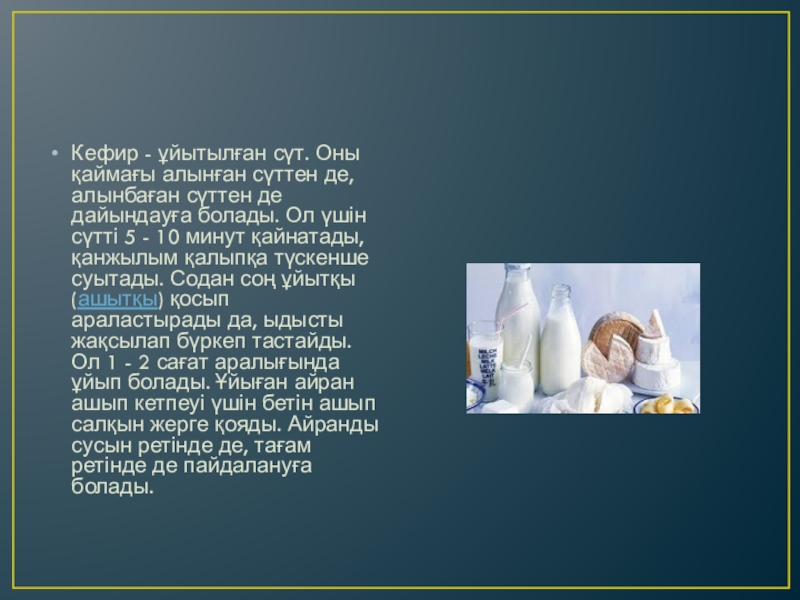 • Кефир - ұйытылған сүт. Оны қаймағы алынған сүттен де, алынбаған сүттен де дайындауға болады. Ол үшін сүтті 5 - 10 минут қайнатады, қанжылым қалыпқа түскенше суытады. Содан соң ұйытқы (ашытқы) қосып араластырады да, ыдысты жақсылап бүркеп тастайды. Ол 1 - 2 сағат аралығында ұйып болады. Ұйыған айран ашып кетпеуі үшін бетін ашып салқын жерге қояды. Айранды сусын ретінде де, тағам ретінде де пайдалануға болады.